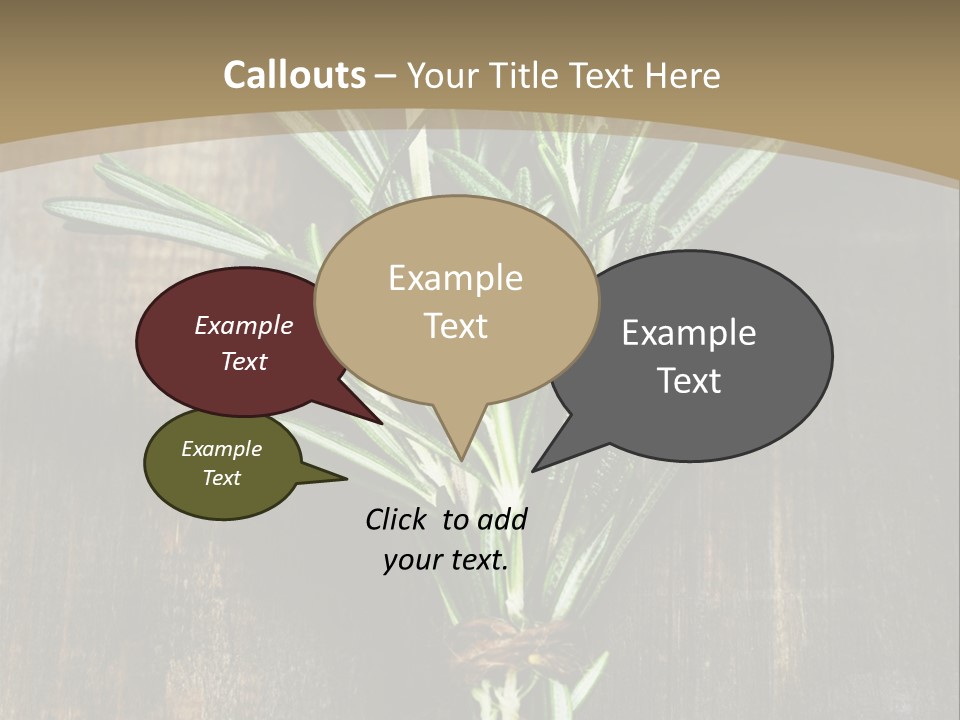 Callouts – Your Title Text Here

Example Text

Example Text

Example Text

Example Text

Click to add your text.